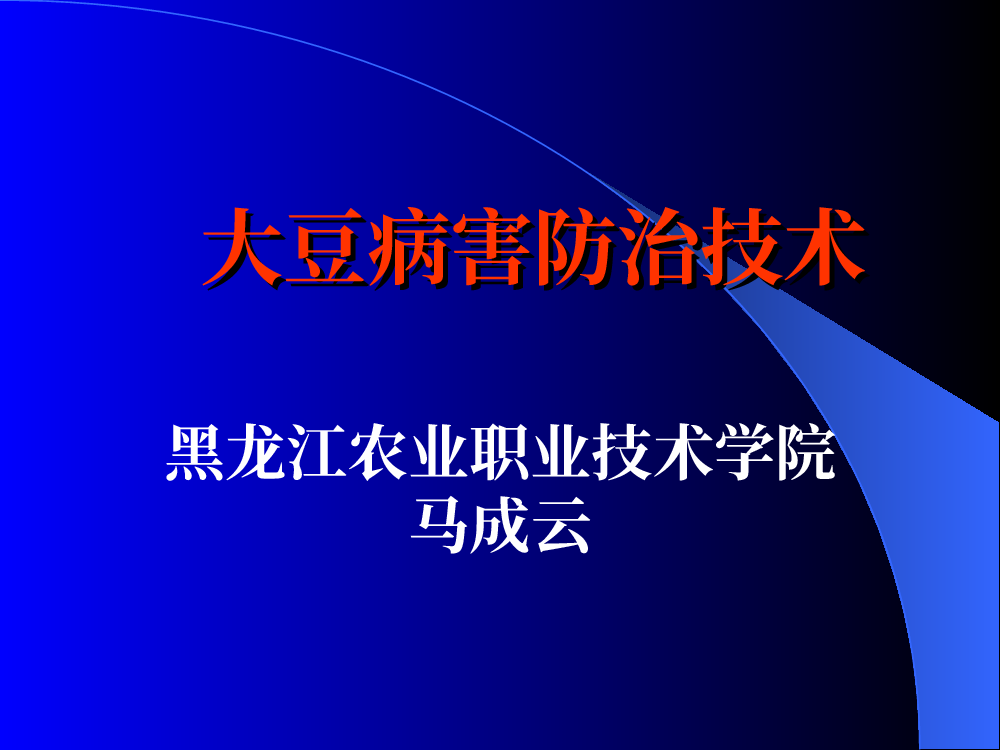 大豆病害防治技术

黑龙江农业职业技术学院
马成云